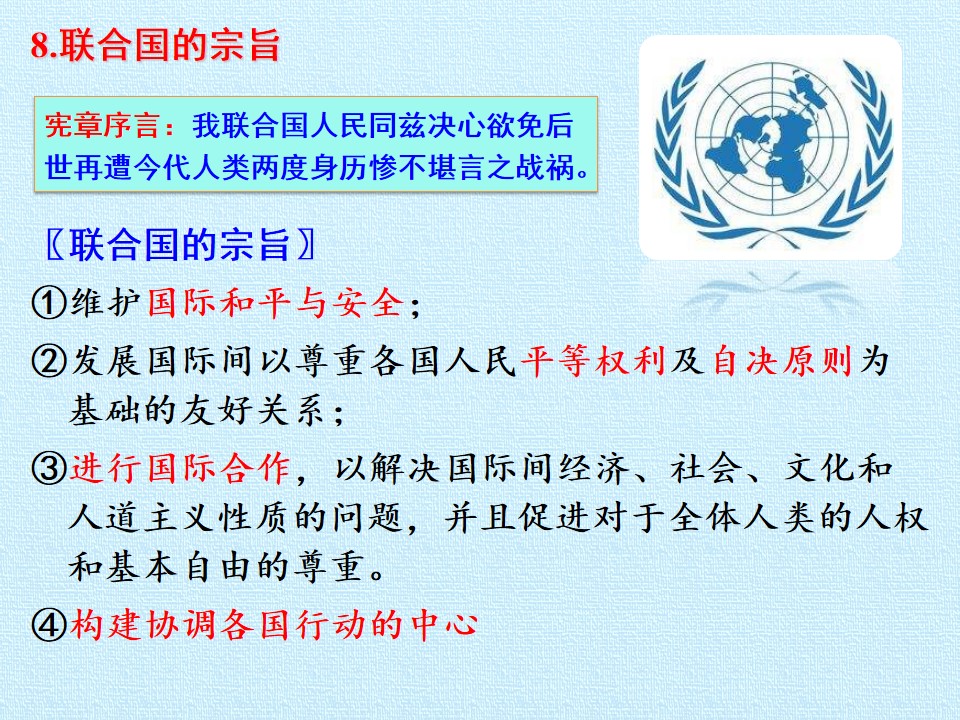 8.联合国的宗旨

宪章序言：我联合国人民同兹决心欲免后世再遭今代人类两度身历惨不堪言之战祸。

〖联合国的宗旨〗

①维护国际和平与安全；

②发展国际间以尊重各国人民平等权利及自决原则为基础的友好关系；

③进行国际合作，以解决国际间经济、社会、文化和人道主义性质的问题，并且促进对于全体人类的人权和基本自由的尊重。

④构建协调各国行动的中心